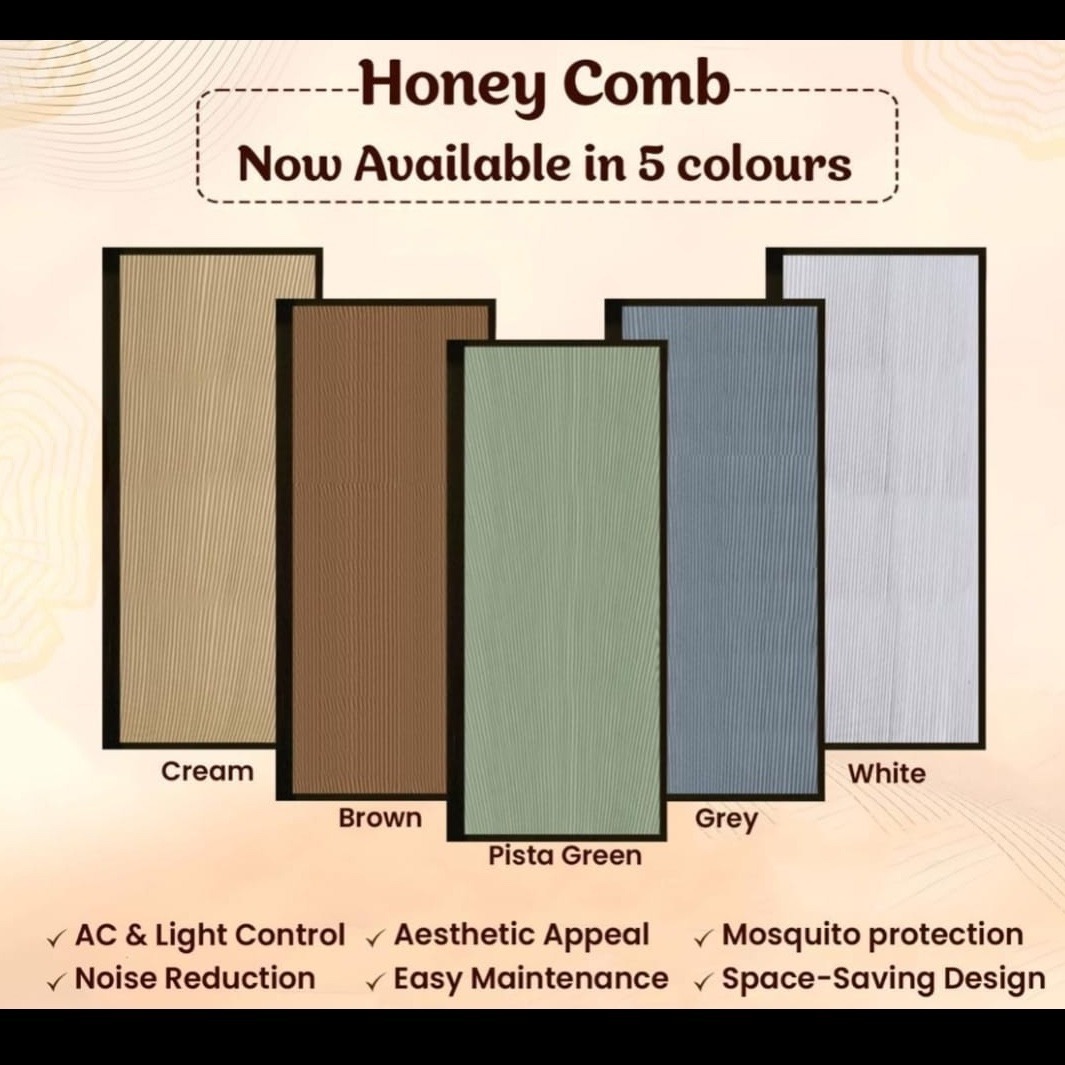 Honey Comb
Now Available in 5 colours

Cream
Brown
Pista Green
Grey
White

✓ AC & Light Control ✓ Aesthetic Appeal ✓ Mosquito protection
✓ Noise Reduction ✓ Easy Maintenance ✓ Space-Saving Design